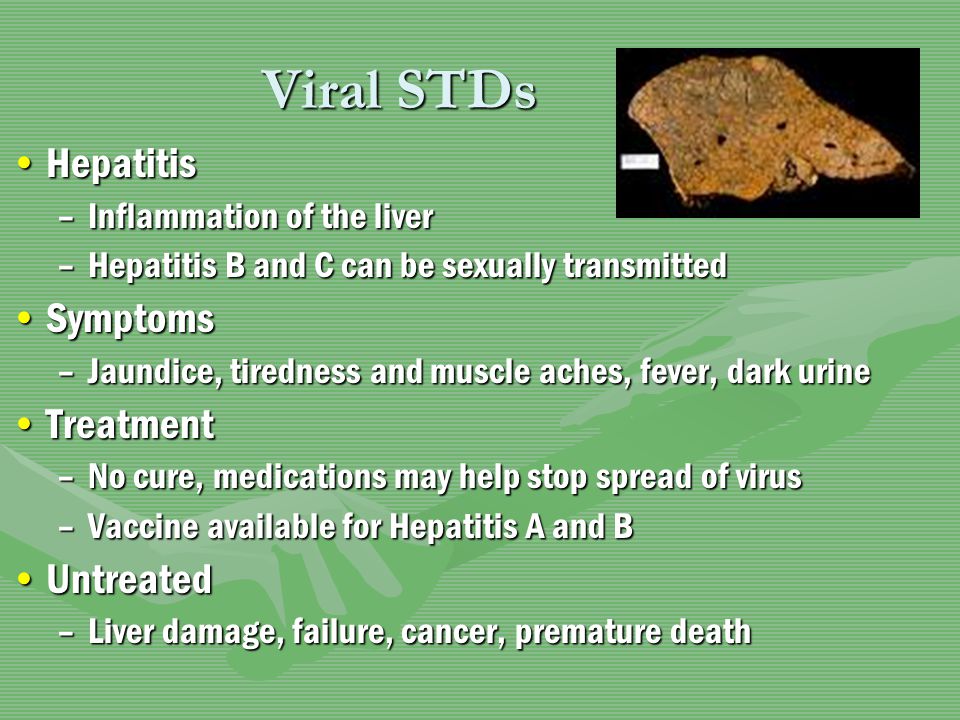 Viral STDs

• Hepatitis
– Inflammation of the liver
– Hepatitis B and C can be sexually transmitted
• Symptoms
– Jaundice, tiredness and muscle aches, fever, dark urine
• Treatment
– No cure, medications may help stop spread of virus
– Vaccine available for Hepatitis A and B
• Untreated
– Liver damage, failure, cancer, premature death